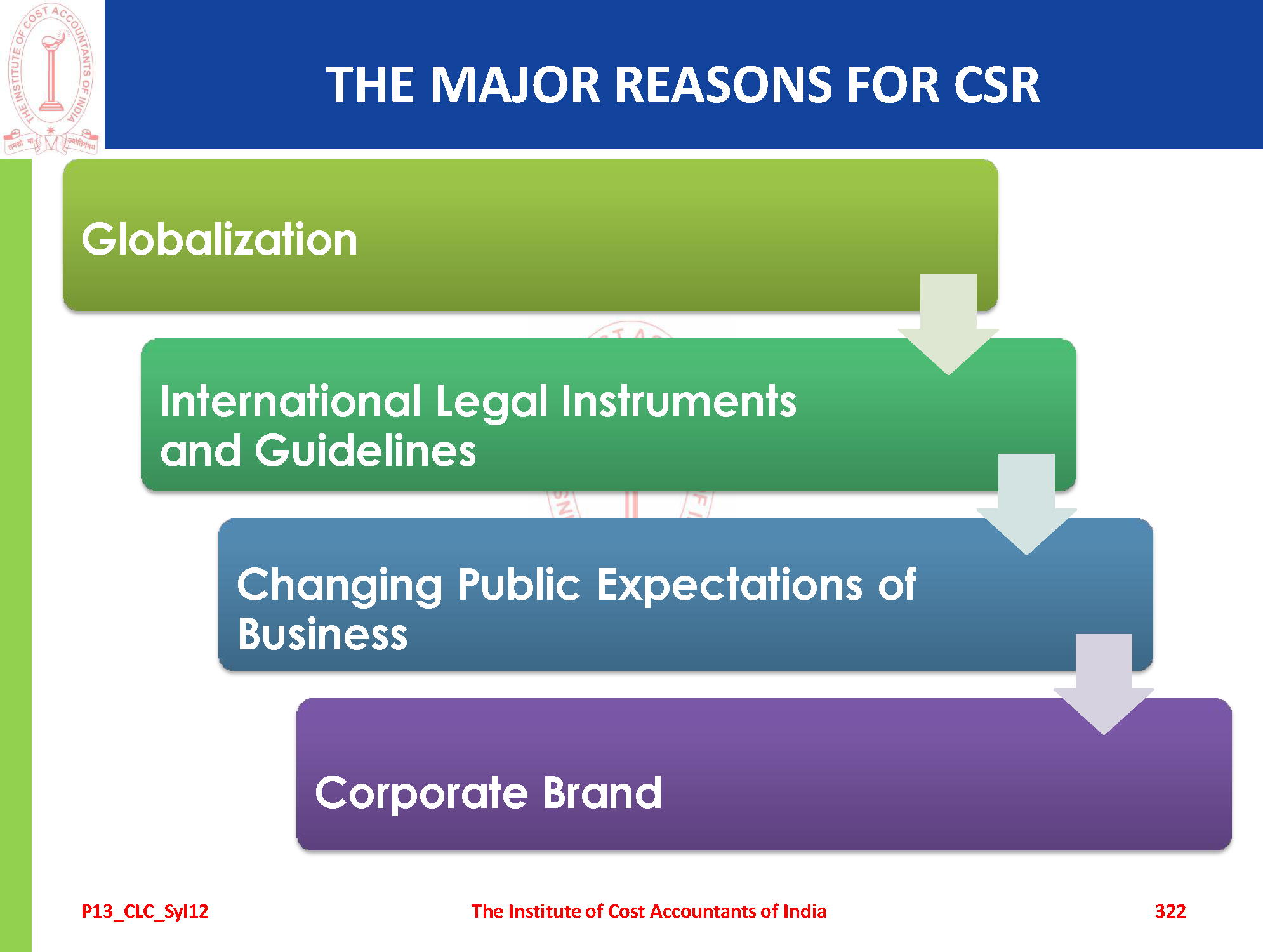 THE INSTITUTE OF COST ACCOUNTANTS OF INDIA

तमसो मा ज्योतिर्गमय

THE MAJOR REASONS FOR CSR

Globalization

International Legal Instruments and Guidelines

Changing Public Expectations of Business

Corporate Brand

P13_CLC_Syl12

The Institute of Cost Accountants of India

322